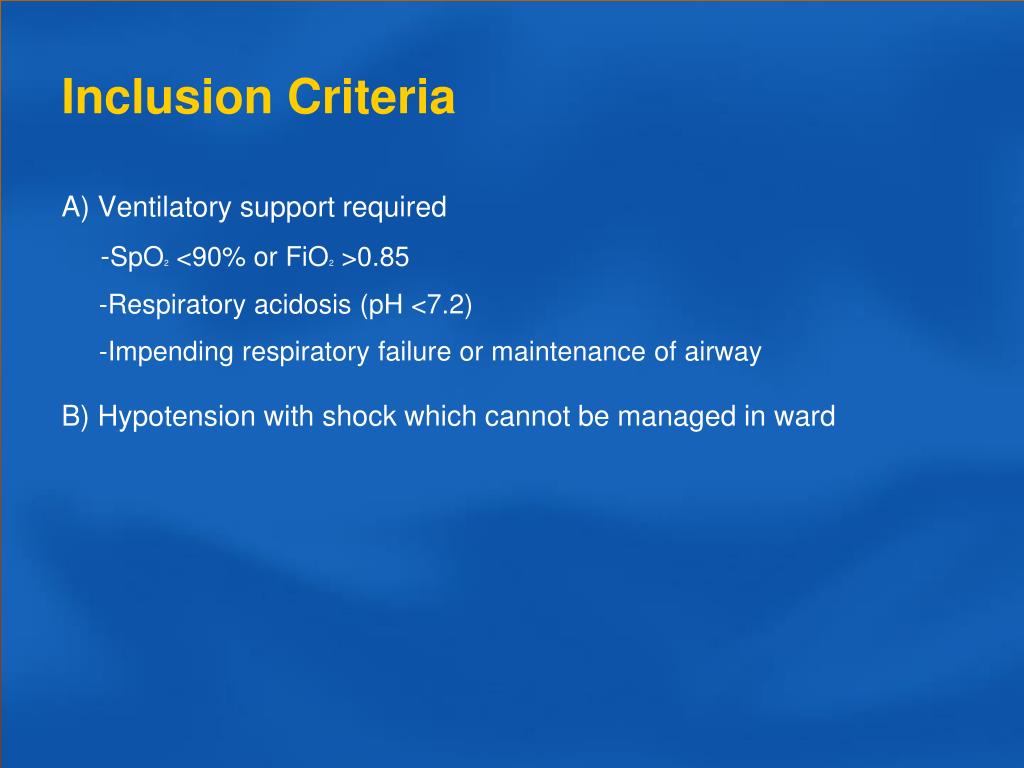 Inclusion Criteria

A) Ventilatory support required

-$SpO_2$ <90% or $FiO_2$ >0.85

-Respiratory acidosis (pH <7.2)

-Impending respiratory failure or maintenance of airway

B) Hypotension with shock which cannot be managed in ward